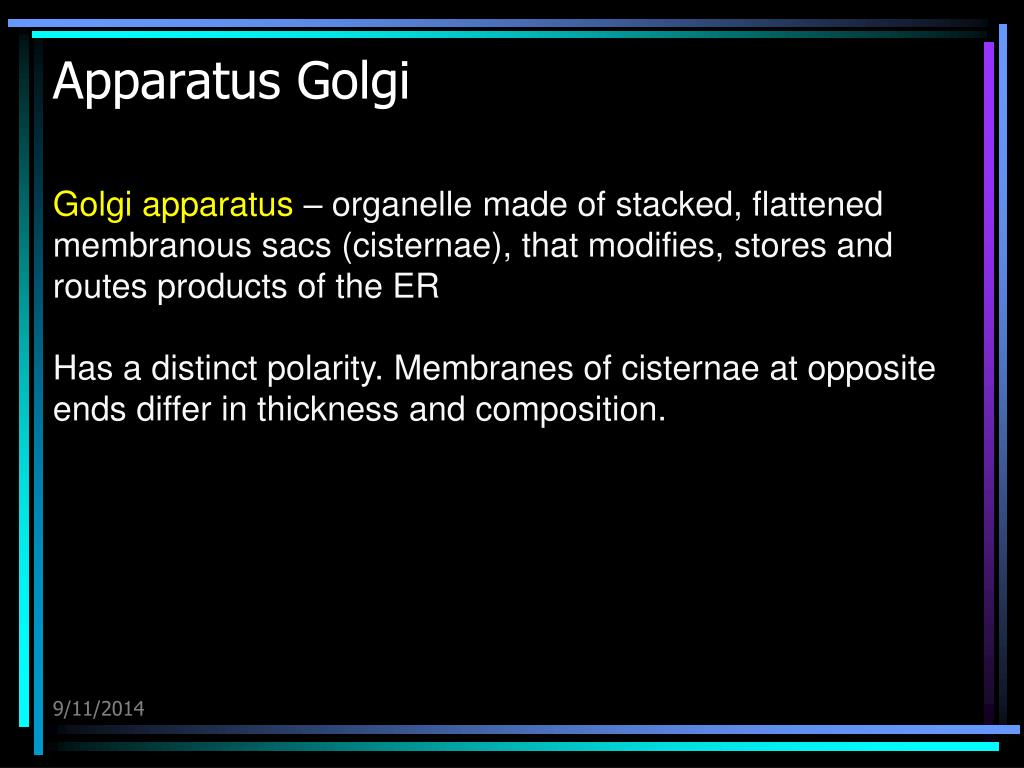 Apparatus Golgi

Golgi apparatus – organelle made of stacked, flattened membranous sacs (cisternae), that modifies, stores and routes products of the ER

Has a distinct polarity. Membranes of cisternae at opposite ends differ in thickness and composition.

9/11/2014